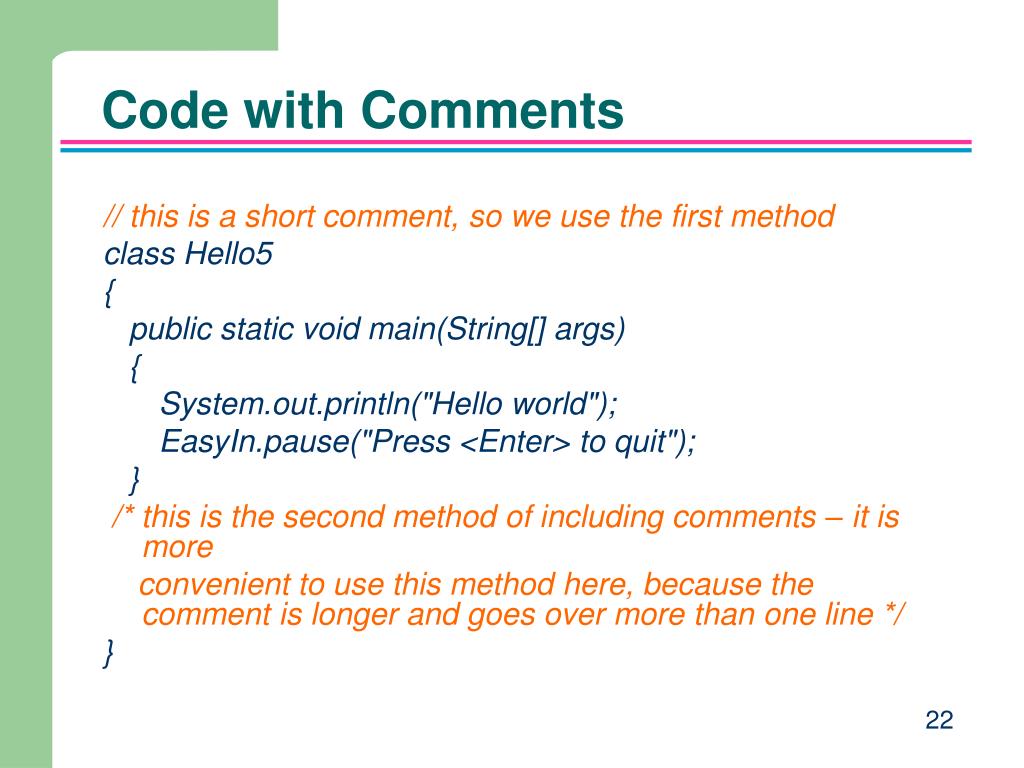 Code with Comments

// this is a short comment, so we use the first method
class Hello5
{
public static void main(String[] args)
{
System.out.println("Hello world");
EasyIn.pause("Press <Enter> to quit");
}
/* this is the second method of including comments – it is more
convenient to use this method here, because the comment is longer and goes over more than one line */
}

22